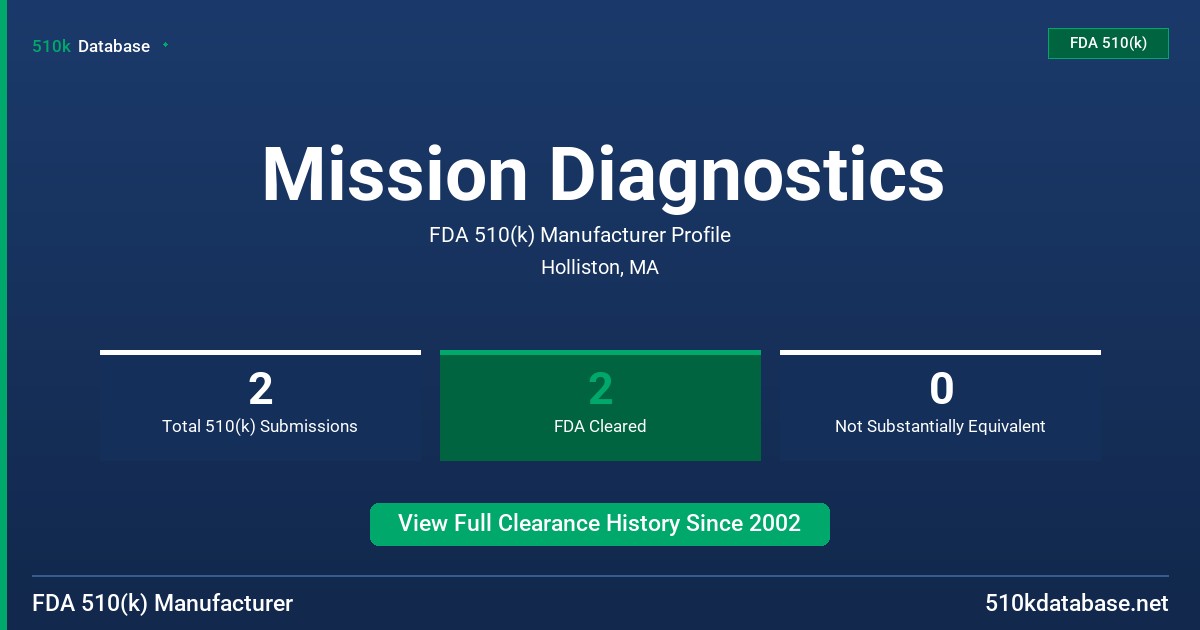 510k Database

FDA 510(k)

Mission Diagnostics

FDA 510(k) Manufacturer Profile

Holliston, MA

2
Total 510(k) Submissions

2
FDA Cleared

0
Not Substantially Equivalent

View Full Clearance History Since 2002

FDA 510(k) Manufacturer

510kdatabase.net